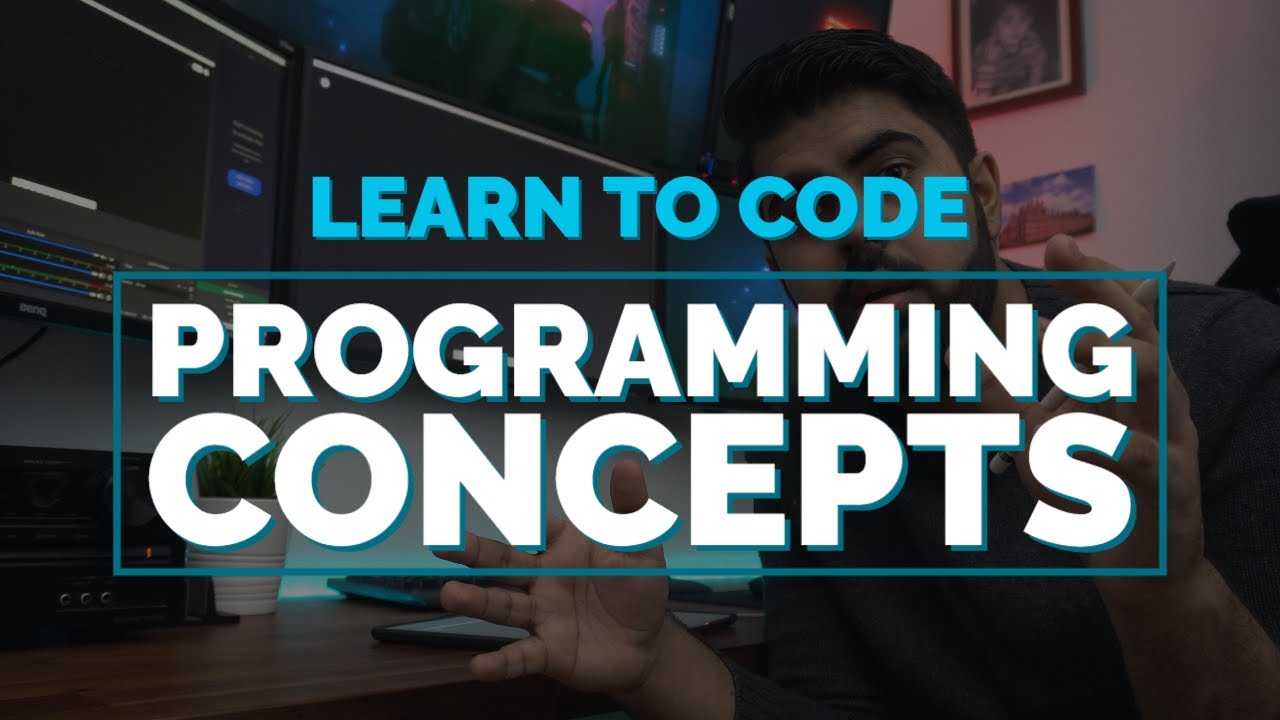 LEARN TO CODE

PROGRAMMING CONCEPTS

BenQ